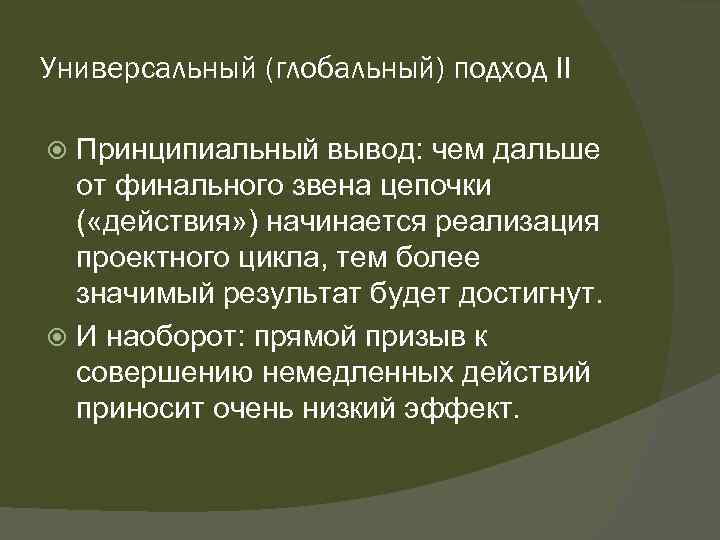 Универсальный (глобальный) подход II

Принципиальный вывод: чем дальше от финального звена цепочки («действия») начинается реализация проектного цикла, тем более значимый результат будет достигнут.

И наоборот: прямой призыв к совершению немедленных действий приносит очень низкий эффект.